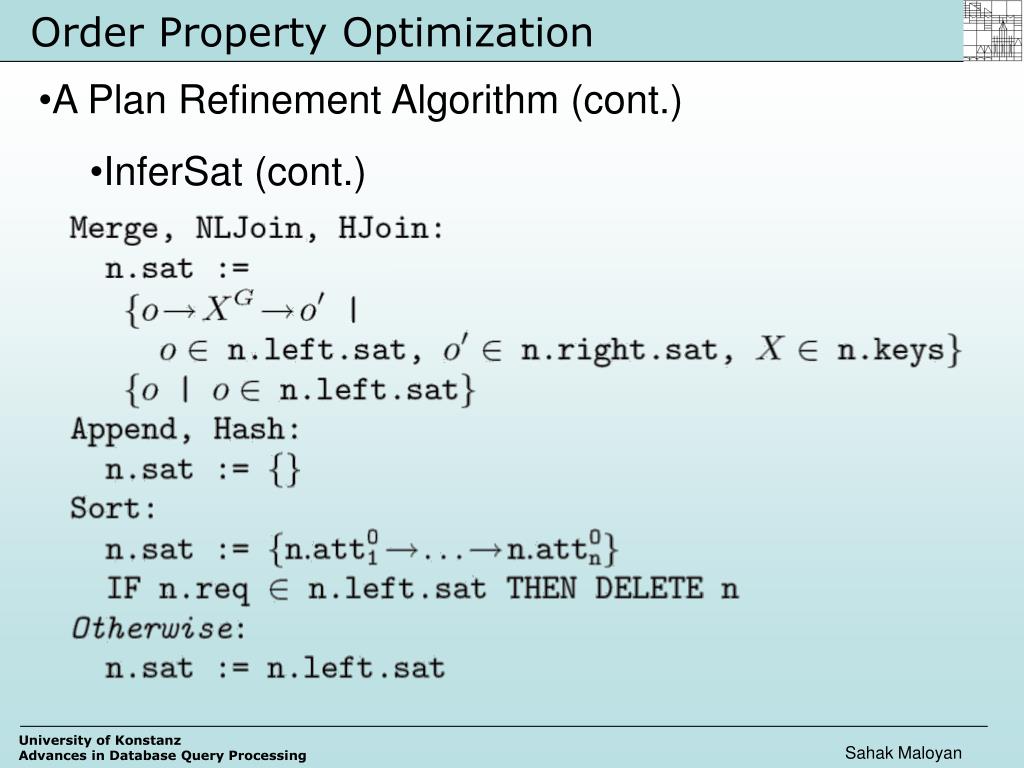 Order Property Optimization

•A Plan Refinement Algorithm (cont.)

•InferSat (cont.)

Merge, NLJoin, HJoin:
n.sat :=
$\{o \rightarrow X^G \rightarrow o'$ |
$o \in$ n.left.sat, $o' \in$ n.right.sat, $X \in$ n.keys$\}$
$\{o$ | $o \in$ n.left.sat$\}$
Append, Hash:
n.sat := $\{\}$
Sort:
n.sat := $\{$n.att$_1^0 \rightarrow \ldots \rightarrow$ n.att$_n^0\}$
IF n.req $\in$ n.left.sat THEN DELETE n
Otherwise:
n.sat := n.left.sat

University of Konstanz
Advances in Database Query Processing

Sahak Maloyan